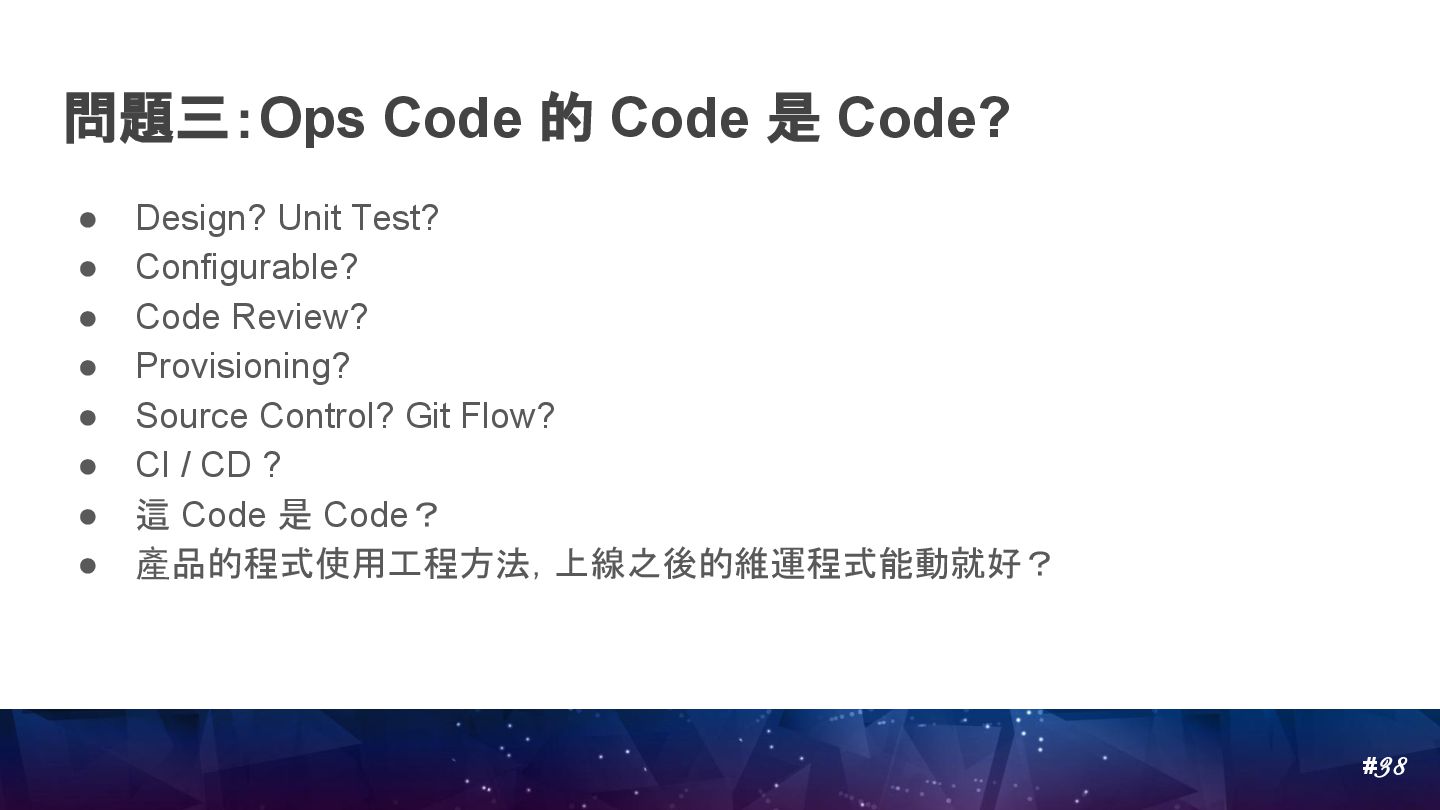 問題三:Ops Code 的 Code 是 Code?

● Design? Unit Test?
● Configurable?
● Code Review?
● Provisioning?
● Source Control? Git Flow?
● CI / CD ?
● 這 Code 是 Code?
● 產品的程式使用工程方法, 上線之後的維運程式能動就好?

#38